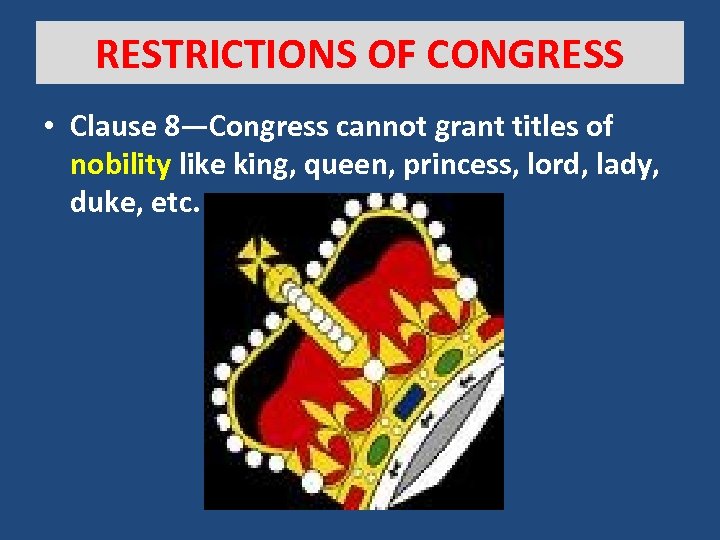 RESTRICTIONS OF CONGRESS

• Clause 8—Congress cannot grant titles of nobility like king, queen, princess, lord, lady, duke, etc.